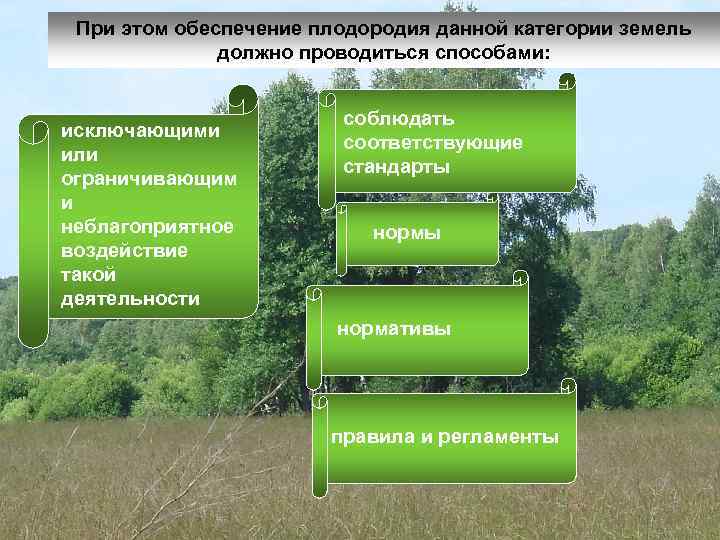 При этом обеспечение плодородия данной категории земель должно проводиться способами:

исключающими или ограничивающим и неблагоприятное воздействие такой деятельности

соблюдать соответствующие стандарты

нормы

нормативы

правила и регламенты